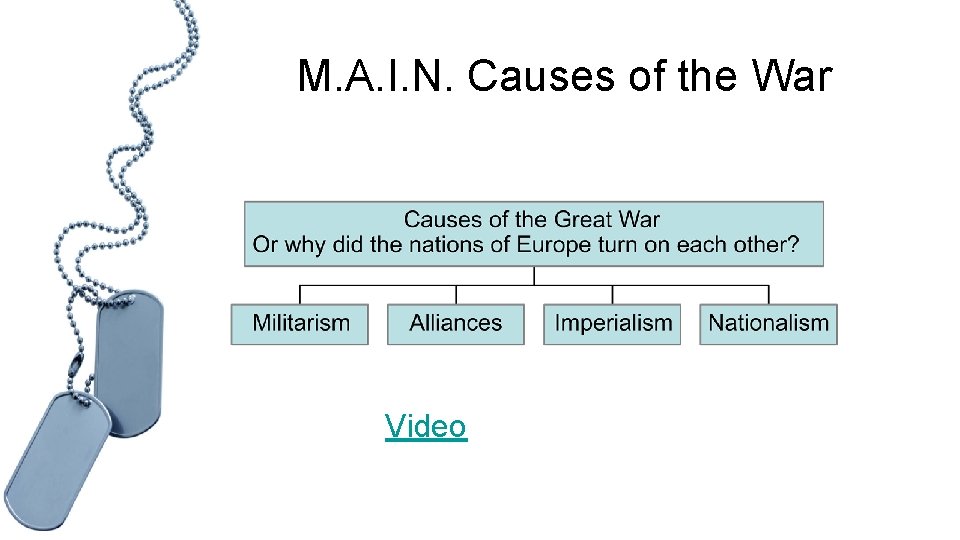 M.A.I.N. Causes of the War

Causes of the Great War
Or why did the nations of Europe turn on each other?

Militarism

Alliances

Imperialism

Nationalism

Video